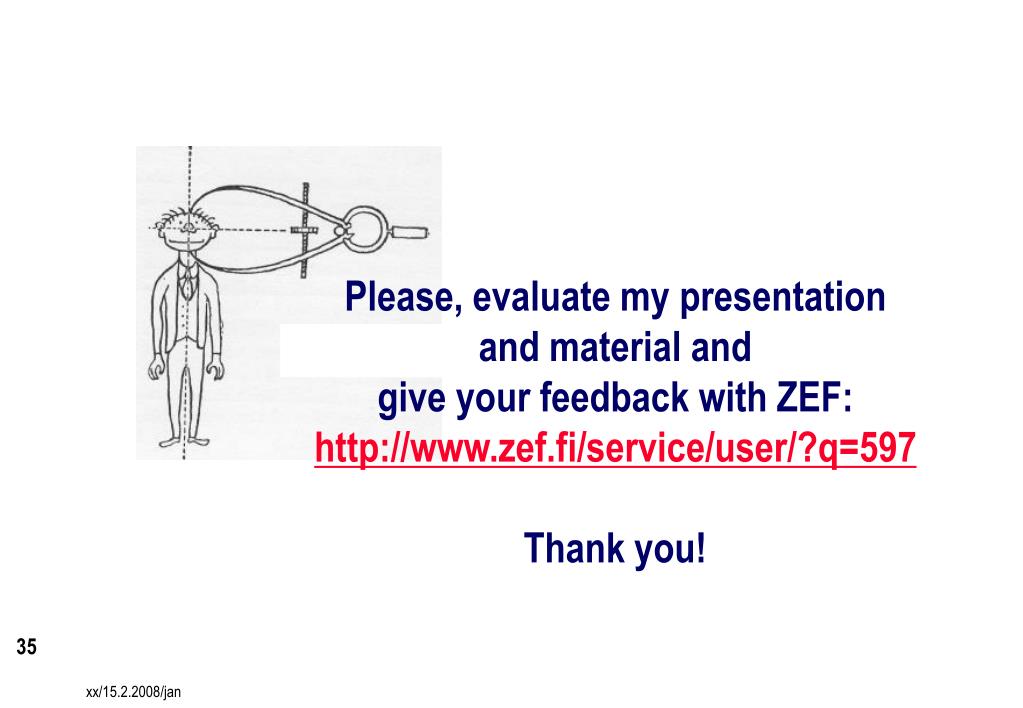 Please, evaluate my presentation and material and give your feedback with ZEF:
http://www.zef.fi/service/user/?q=597

Thank you!

35

xx/15.2.2008/jan